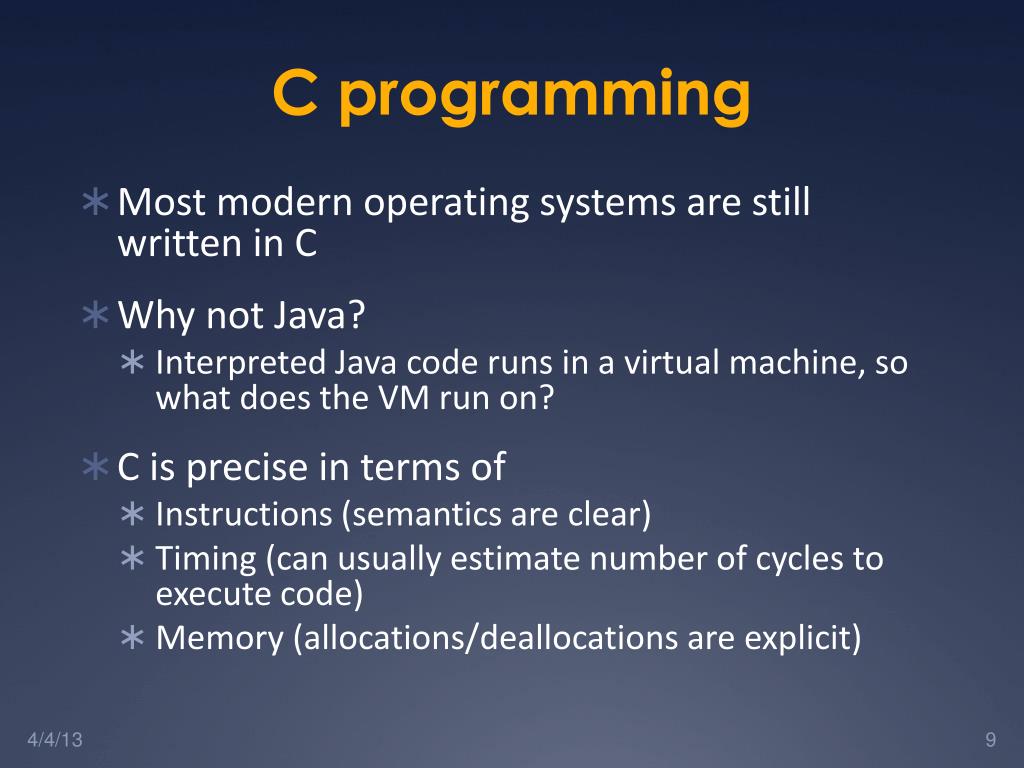 C programming

∗ Most modern operating systems are still written in C

∗ Why not Java?
∗ Interpreted Java code runs in a virtual machine, so what does the VM run on?

∗ C is precise in terms of
∗ Instructions (semantics are clear)
∗ Timing (can usually estimate number of cycles to execute code)
∗ Memory (allocations/deallocations are explicit)

4/4/13

9